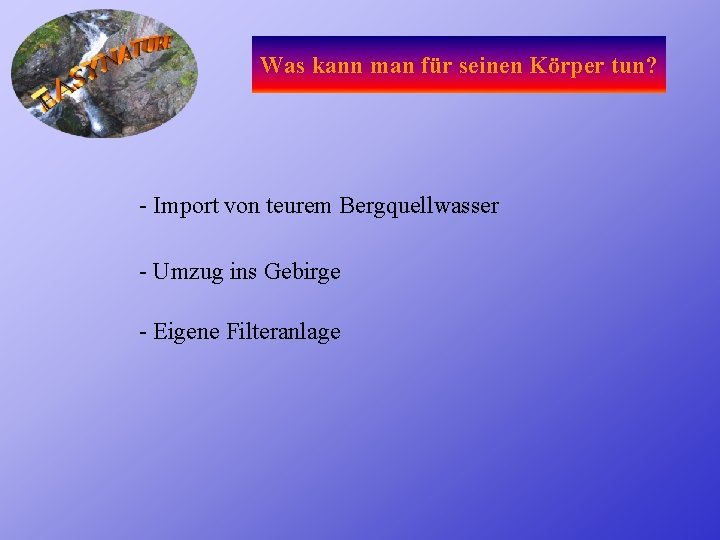 EASYNATURE

Was kann man für seinen Körper tun?

- Import von teurem Bergquellwasser

- Umzug ins Gebirge

- Eigene Filteranlage